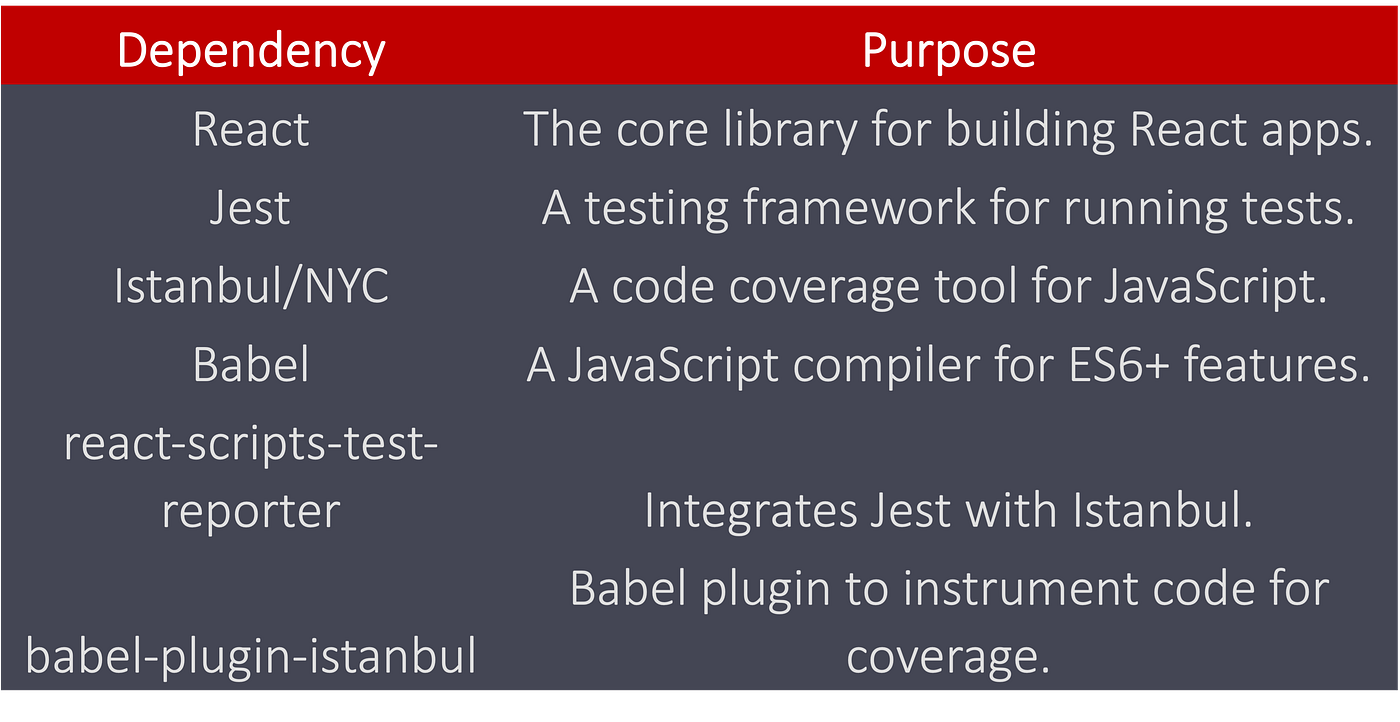 | Dependency | Purpose |
|---|---|
| React | The core library for building React apps. |
| Jest | A testing framework for running tests. |
| Istanbul/NYC | A code coverage tool for JavaScript. |
| Babel | A JavaScript compiler for ES6+ features. |
| react-scripts-test-reporter | Integrates Jest with Istanbul. |
| babel-plugin-istanbul | Babel plugin to instrument code for coverage. |